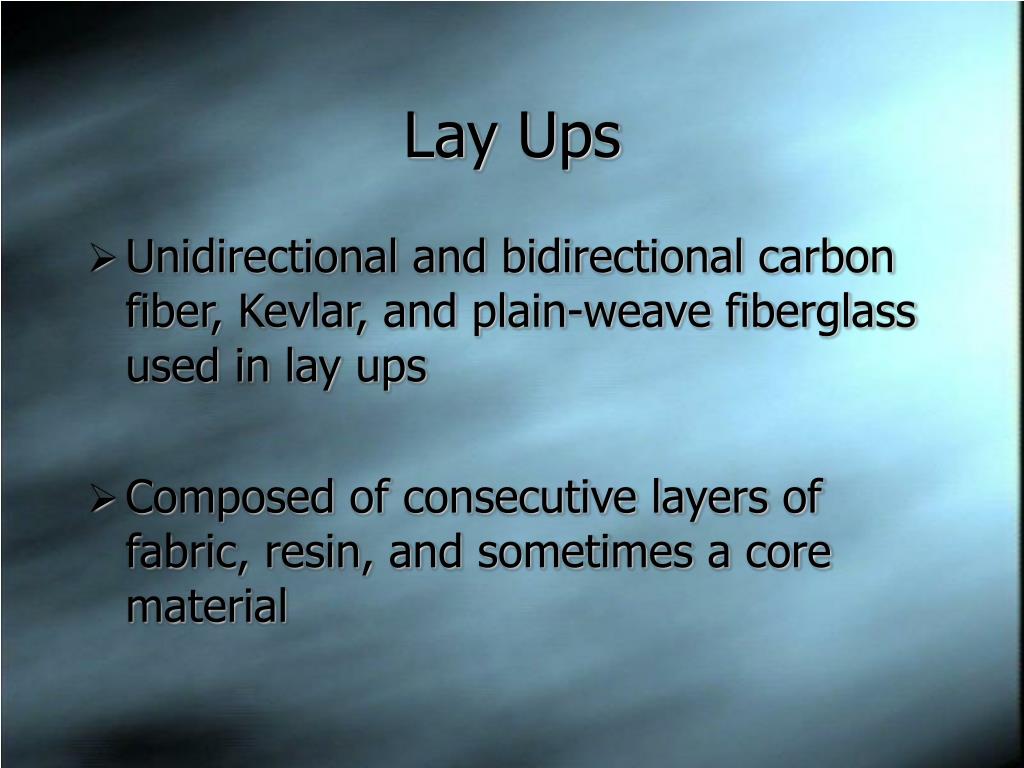 Lay Ups

➢ Unidirectional and bidirectional carbon fiber, Kevlar, and plain-weave fiberglass used in lay ups

➢ Composed of consecutive layers of fabric, resin, and sometimes a core material